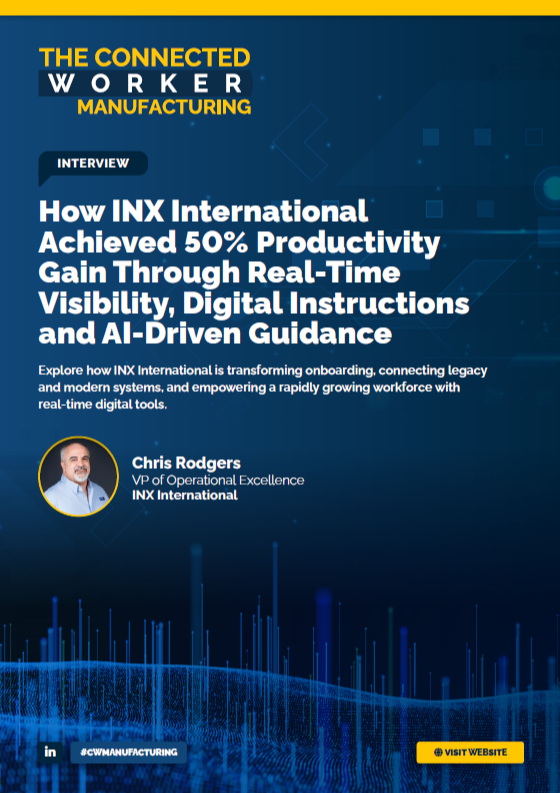 THE CONNECTED
WORKER
MANUFACTURING

INTERVIEW

How INX International Achieved 50% Productivity Gain Through Real-Time Visibility, Digital Instructions and AI-Driven Guidance

Explore how INX International is transforming onboarding, connecting legacy and modern systems, and empowering a rapidly growing workforce with real-time digital tools.

Chris Rodgers
VP of Operational Excellence
INX International

in

#CWMANUFACTURING

VISIT WEBSITE